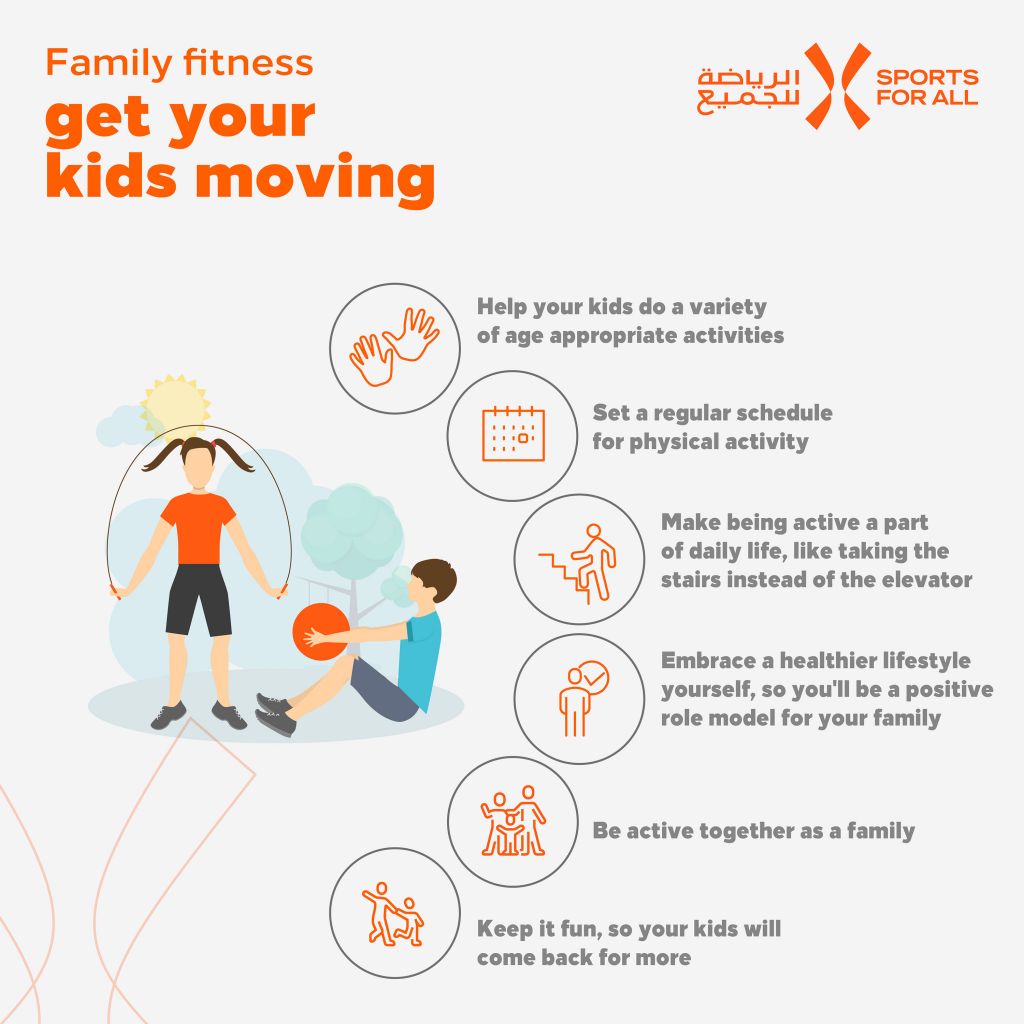 Family fitness
get your kids moving

الرياضة للجميع
SPORTS FOR ALL

Help your kids do a variety of age appropriate activities

Set a regular schedule for physical activity

Make being active a part of daily life, like taking the stairs instead of the elevator

Embrace a healthier lifestyle yourself, so you'll be a positive role model for your family

Be active together as a family

Keep it fun, so your kids will come back for more